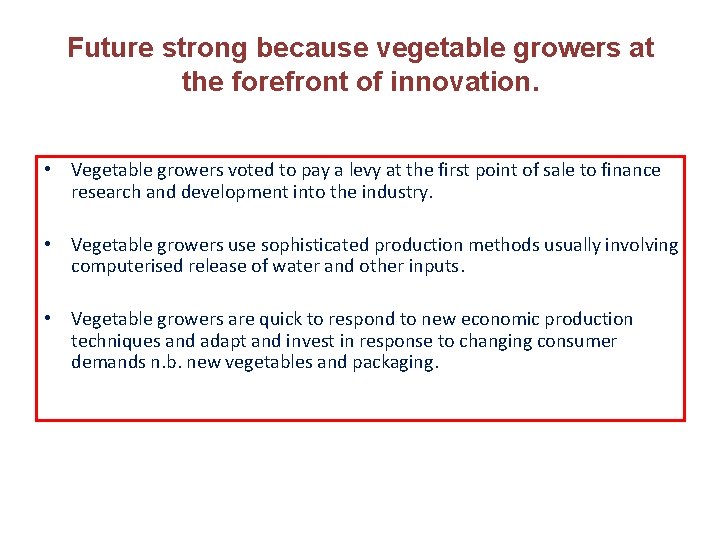 Future strong because vegetable growers at the forefront of innovation.

• Vegetable growers voted to pay a levy at the first point of sale to finance research and development into the industry.

• Vegetable growers use sophisticated production methods usually involving computerised release of water and other inputs.

• Vegetable growers are quick to respond to new economic production techniques and adapt and invest in response to changing consumer demands n.b. new vegetables and packaging.